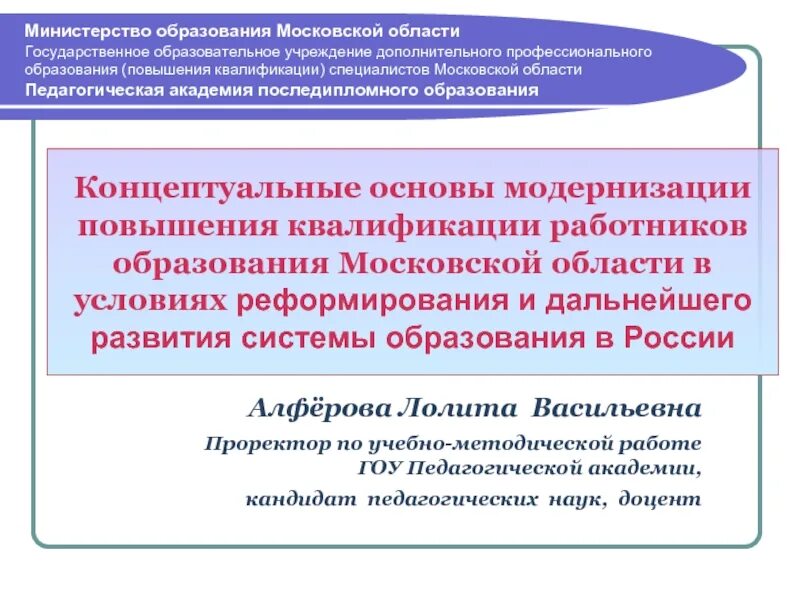 Министерство образования Московской области
Государственное образовательное учреждение дополнительного профессионального образования (повышения квалификации) специалистов Московской области
Педагогическая академия последипломного образования

Концептуальные основы модернизации повышения квалификации работников образования Московской области в условиях реформирования и дальнейшего развития системы образования в России

Алфёрова Лолита Васильевна

Проректор по учебно-методической работе ГОУ Педагогической академии,

кандидат педагогических наук, доцент